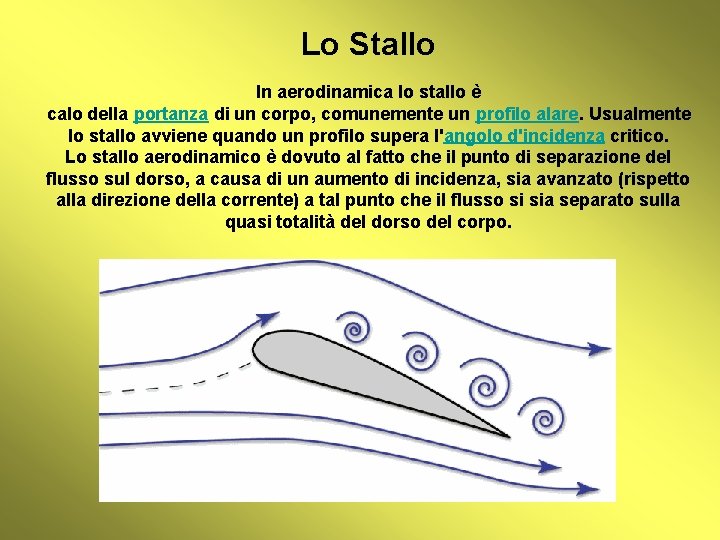 Lo Stallo

In aerodinamica lo stallo è calo della portanza di un corpo, comunemente un profilo alare. Usualmente lo stallo avviene quando un profilo supera l'angolo d'incidenza critico.
Lo stallo aerodinamico è dovuto al fatto che il punto di separazione del flusso sul dorso, a causa di un aumento di incidenza, sia avanzato (rispetto alla direzione della corrente) a tal punto che il flusso si sia separato sulla quasi totalità del dorso del corpo.